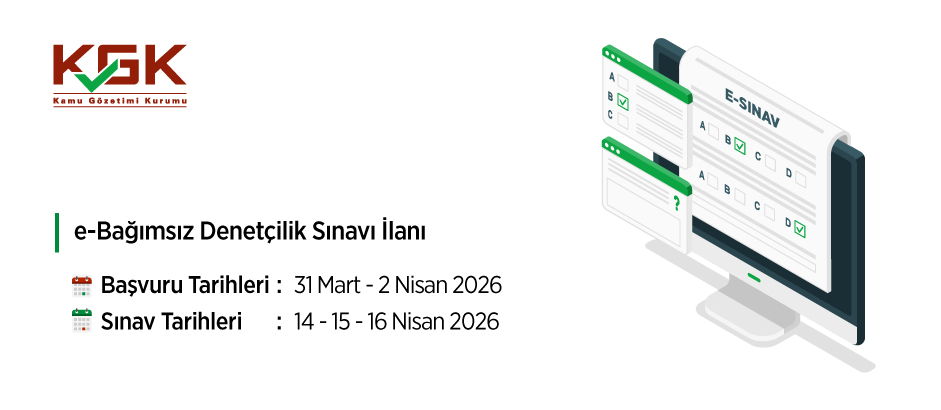 KGK
Kamu Gözetimi Kurumu

e-Bağımsız Denetçilik Sınavı İlanı

Başvuru Tarihleri : 31 Mart - 2 Nisan 2026
Sınav Tarihleri : 14 - 15 - 16 Nisan 2026

A
B
C

?

E-SINAV
A B C D
A B C D